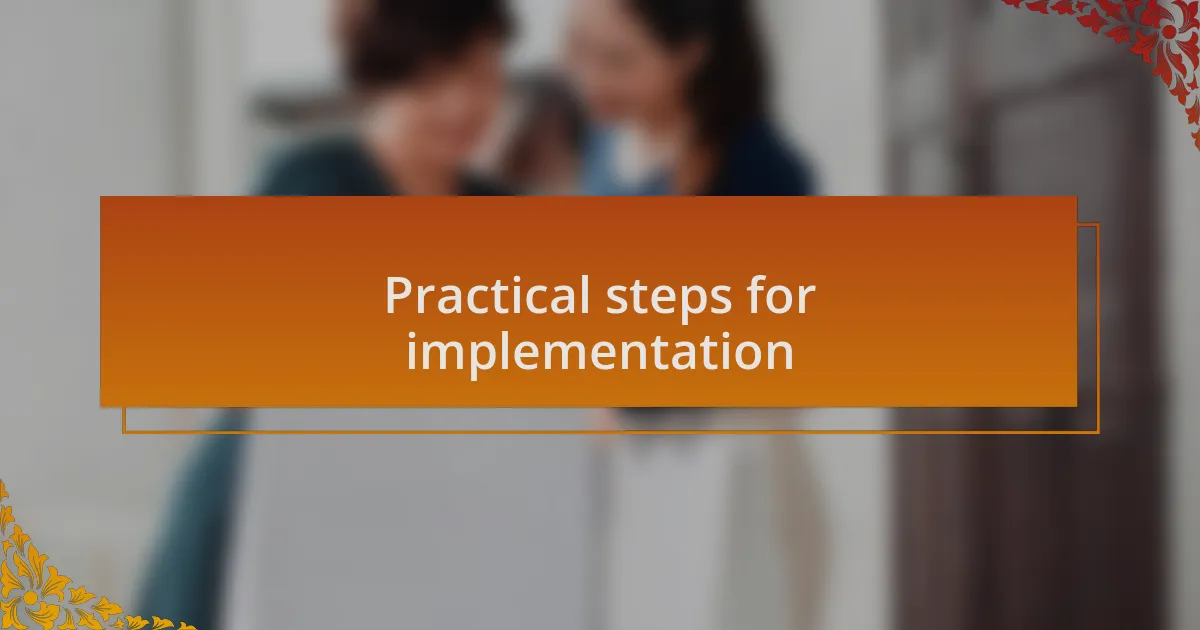 Practical steps for implementation